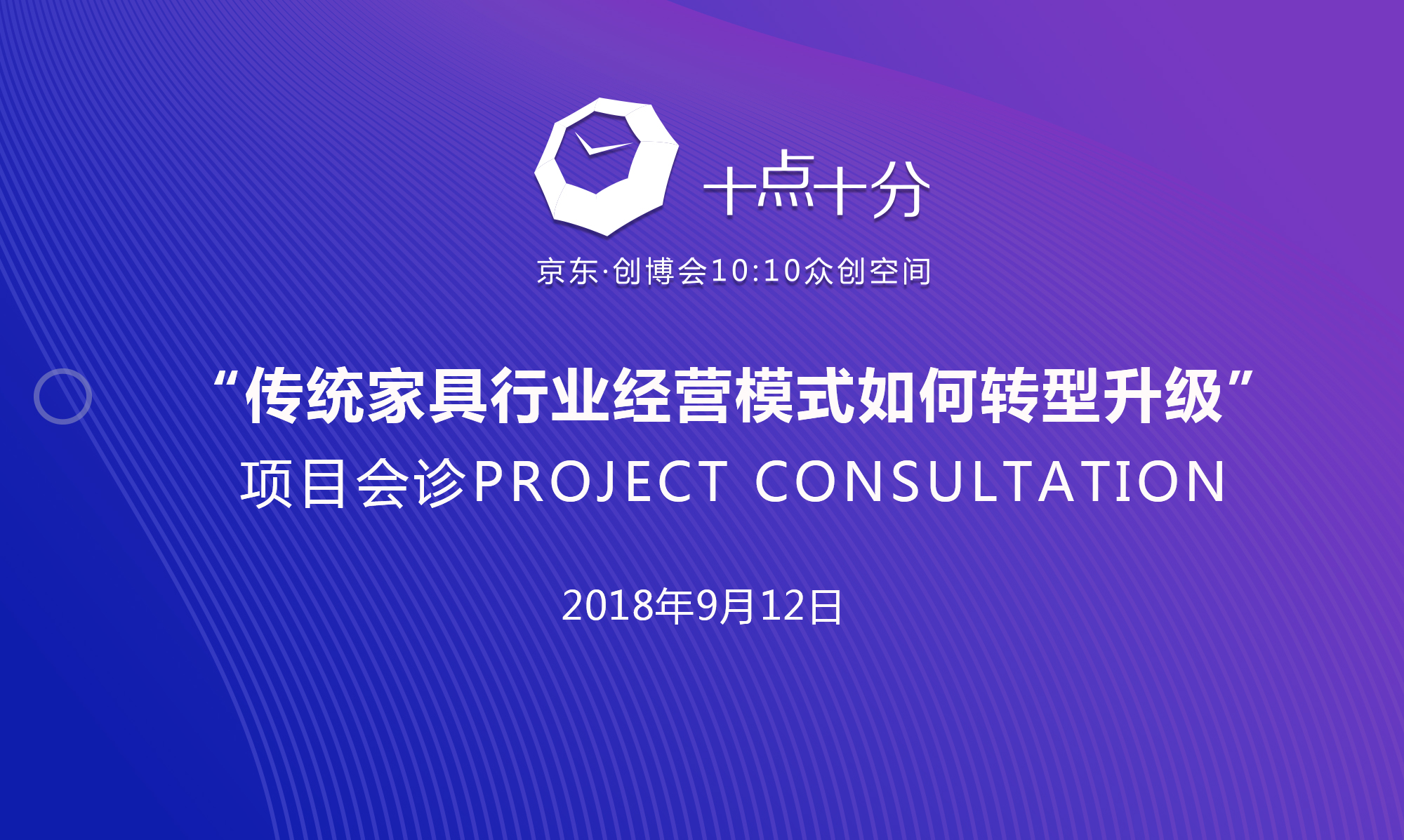 十点十分

京东·创博会10:10众创空间

“传统家具行业经营模式如何转型升级”

项目会诊PROJECT CONSULTATION

2018年9月12日